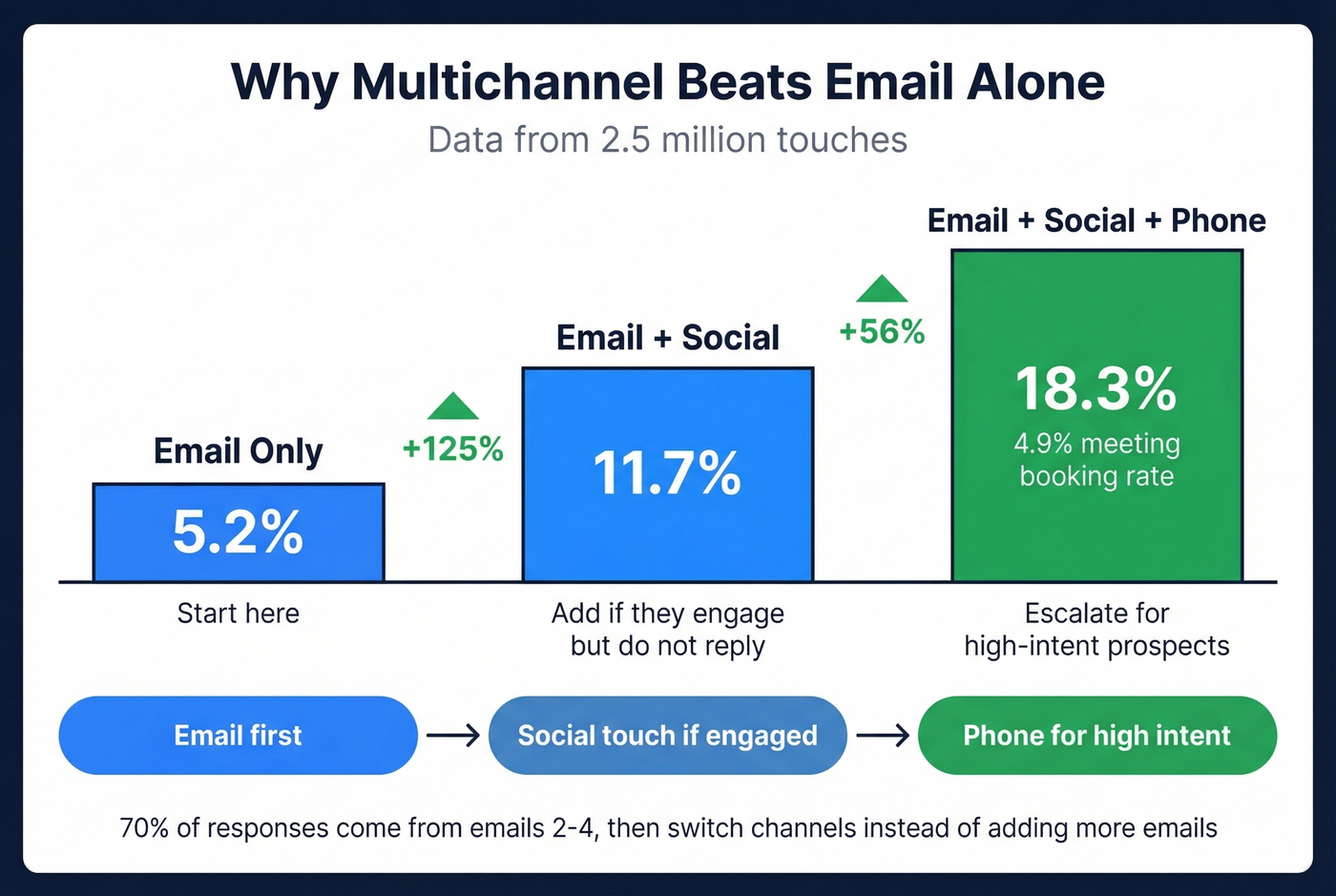 Why Multichannel Beats Email Alone

Data from 2.5 million touches

Email Only

5.2%

Start here

+125%

Email + Social

11.7%

Add if they engage but do not reply

+56%

Email + Social + Phone

18.3%

4.9% meeting booking rate

Escalate for high-intent prospects

Email first → Social touch if engaged → Phone for high intent

70% of responses come from emails 2-4, then switch channels instead of adding more emails